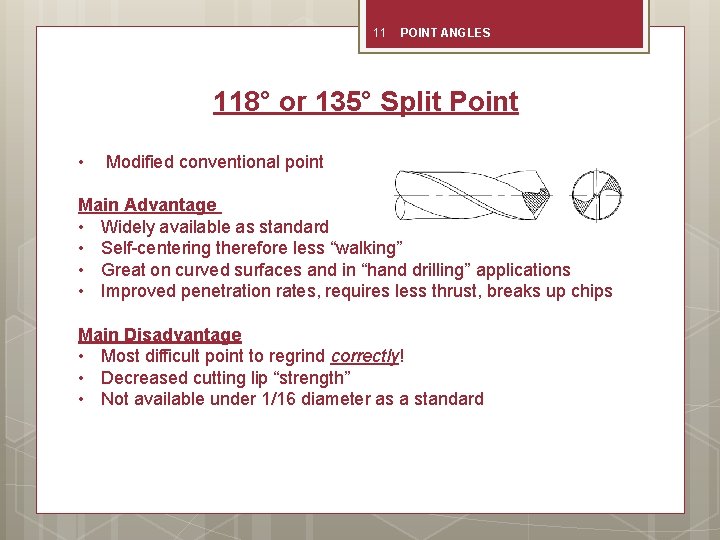 11 POINT ANGLES

118° or 135° Split Point

• Modified conventional point

Main Advantage
• Widely available as standard
• Self-centering therefore less “walking”
• Great on curved surfaces and in “hand drilling” applications
• Improved penetration rates, requires less thrust, breaks up chips

Main Disadvantage
• Most difficult point to regrind correctly!
• Decreased cutting lip “strength”
• Not available under 1/16 diameter as a standard